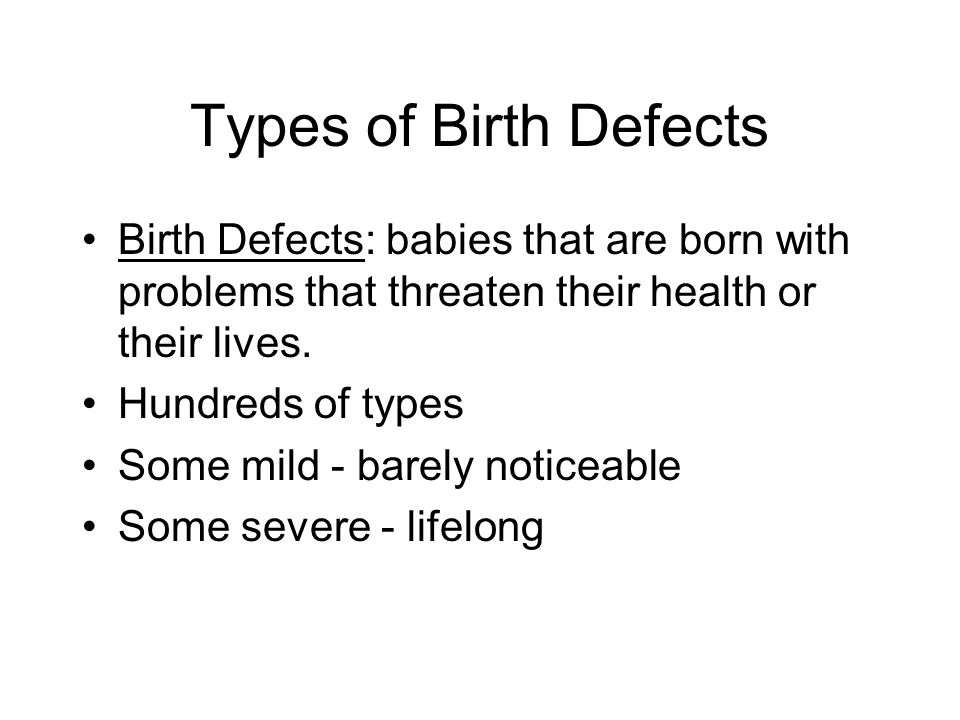 Types of Birth Defects

• Birth Defects: babies that are born with problems that threaten their health or their lives.
• Hundreds of types
• Some mild - barely noticeable
• Some severe - lifelong